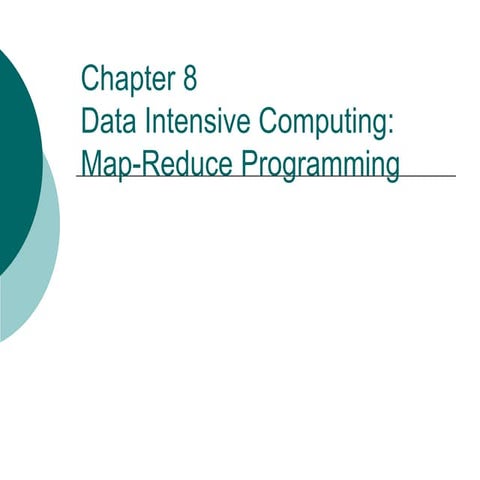 Chapter 8
Data Intensive Computing:
Map-Reduce Programming